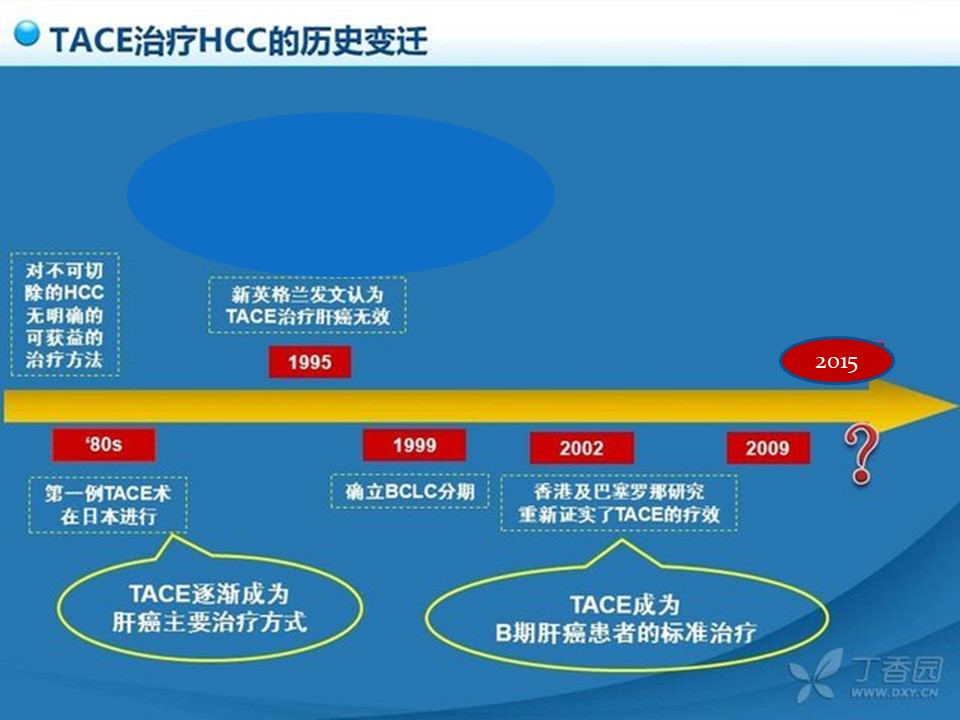 TACE治疗HCC的历史变迁

对不可切除的HCC无明确的可获益的治疗方法

新英格兰发文认为TACE治疗肝癌无效

1995

2015

'80s

1999

2002

2009

?

第一例TACE术在日本进行

确立BCLC分期

香港及巴塞罗那研究重新证实了TACE的疗效

TACE逐渐成为肝癌主要治疗方式

TACE成为B期肝癌患者的标准治疗

丁香园
WWW.DXY.CN